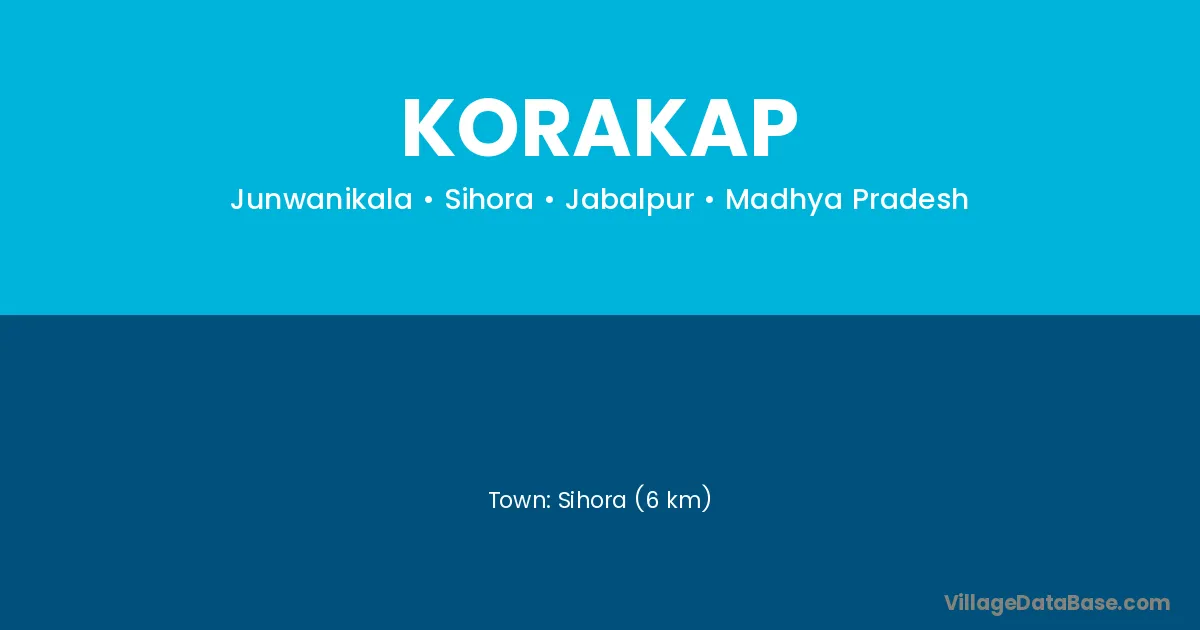 KORAKAP

Junwanikala • Sihora • Jabalpur • Madhya Pradesh

Town: Sihora (6 km)

VillageDataBase.com